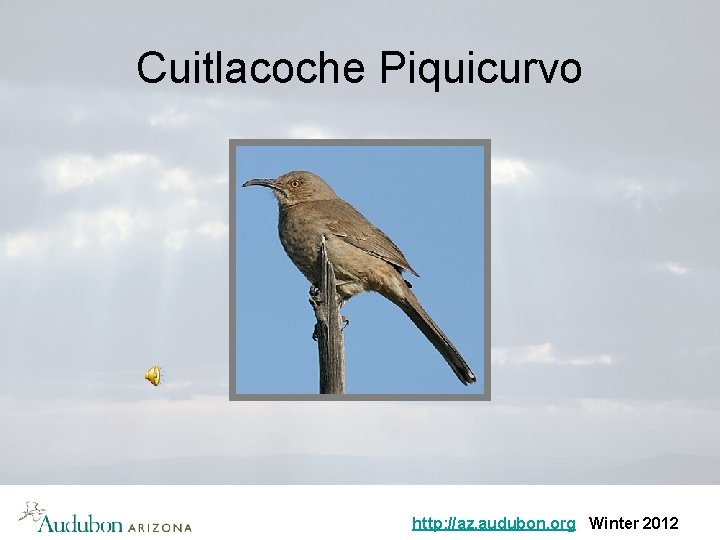 Cuitlacoche Piquicurvo

Audubon ARIZONA

http://az.audubon.org Winter 2012